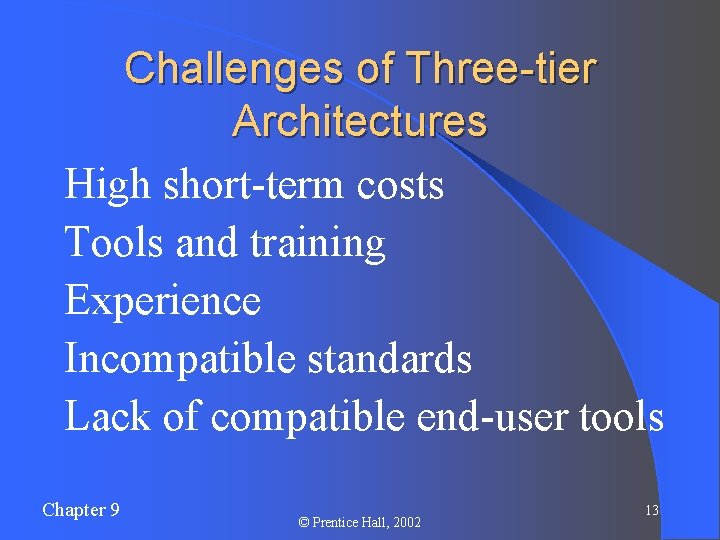 Challenges of Three-tier Architectures

High short-term costs
Tools and training
Experience
Incompatible standards
Lack of compatible end-user tools

Chapter 9

© Prentice Hall, 2002

13